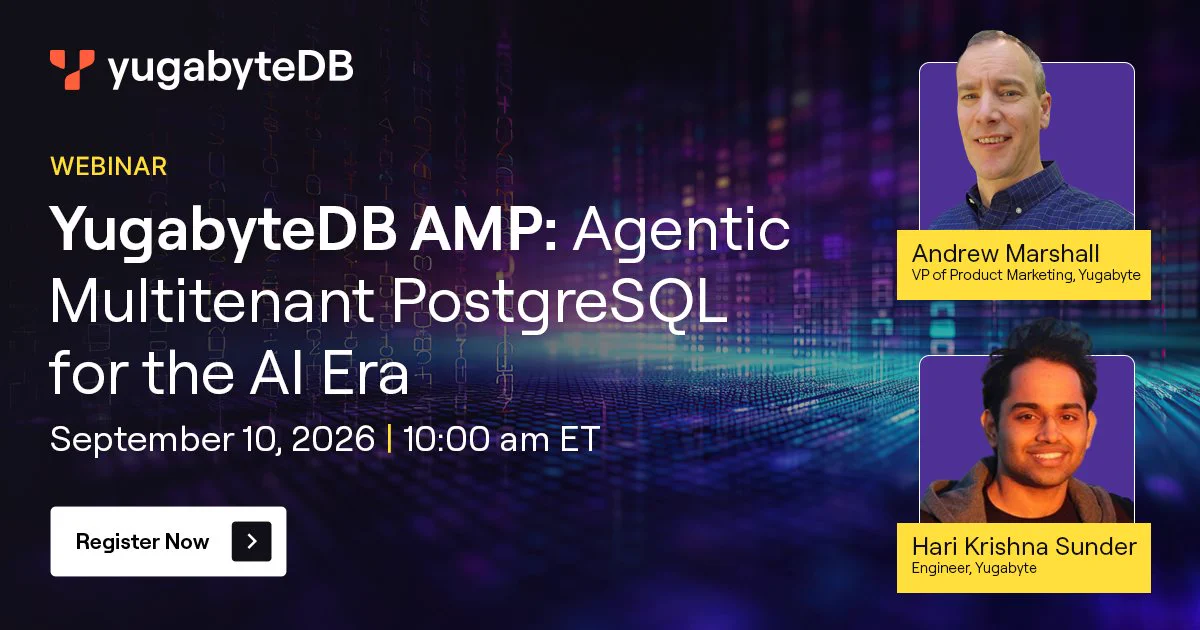 yugabyteDB

WEBINAR

YugabyteDB AMP: Agentic Multitenant PostgreSQL for the AI Era

September 10, 2026 | 10:00 am ET

Register Now

Andrew Marshall
VP of Product Marketing, Yugabyte

Hari Krishna Sunder
Engineer, Yugabyte